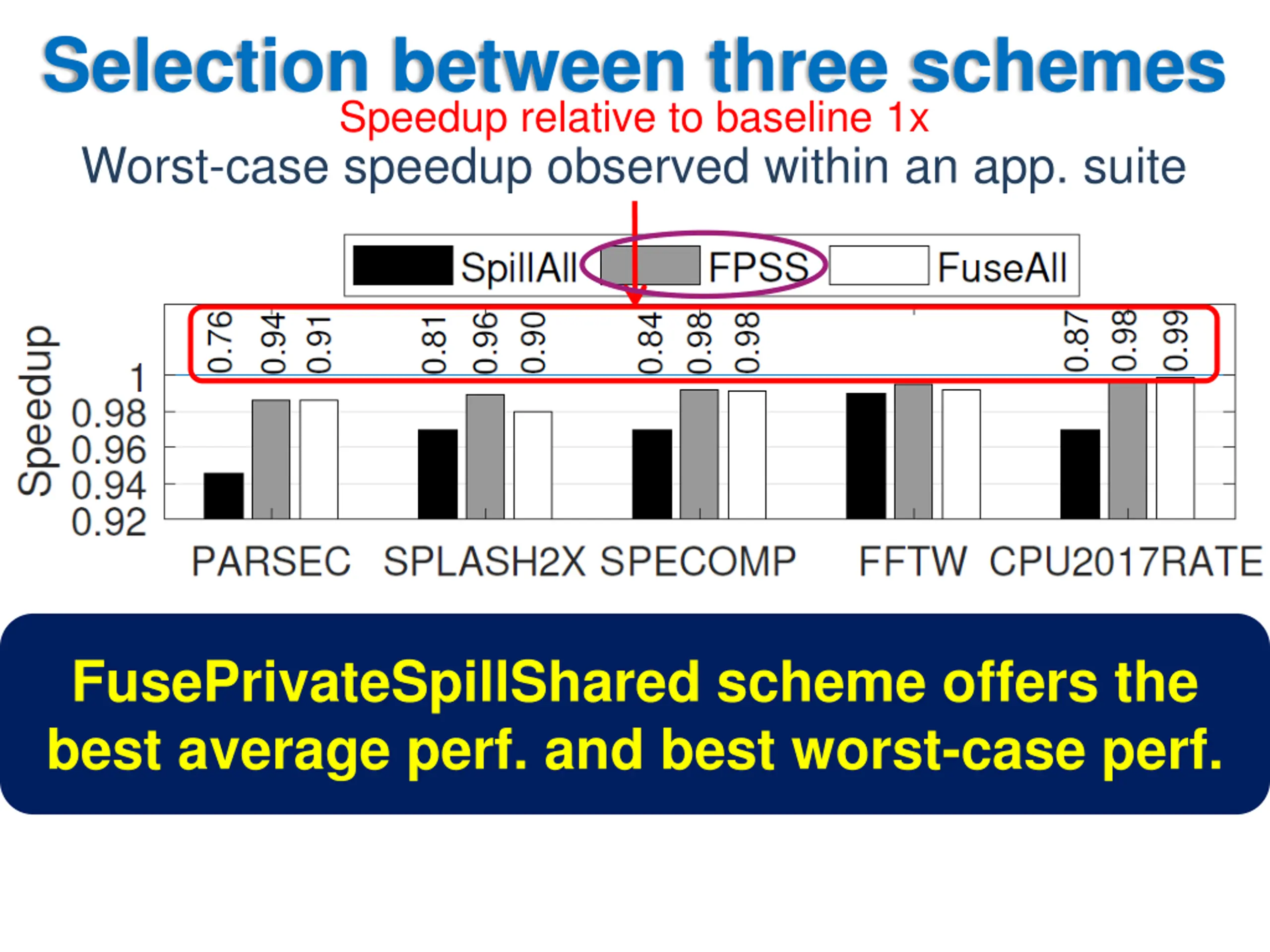 Selection between three schemes

Speedup relative to baseline 1x

Worst-case speedup observed within an app. suite

SpillAll FPSS FuseAll

0.76 0.94 0.91 0.81 0.96 0.90 0.84 0.98 0.98 0.87 0.98 0.99

Speedup

1
0.98
0.96
0.94
0.92

PARSEC SPLASH2X SPECOMP FFTW CPU2017RATE

FusePrivateSpillShared scheme offers the best average perf. and best worst-case perf.